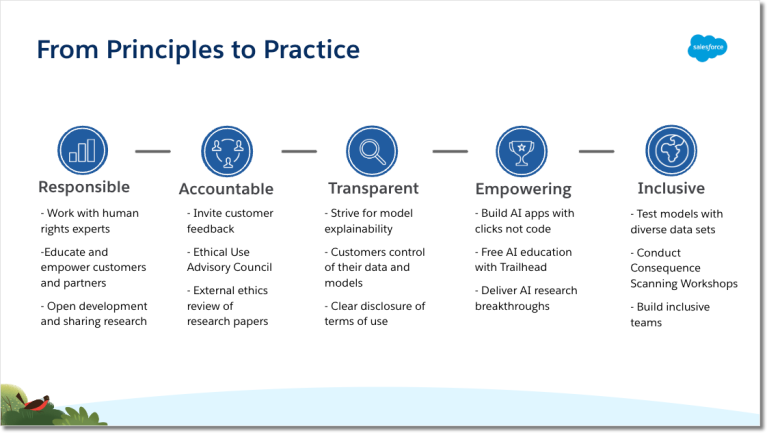 From Principles to Practice

salesforce

Responsible

- Work with human rights experts

-Educate and empower customers and partners

- Open development and sharing research

Accountable

- Invite customer feedback

- Ethical Use Advisory Council

- External ethics review of research papers

Transparent

- Strive for model explainability

- Customers control of their data and models

- Clear disclosure of terms of use

Empowering

- Build AI apps with clicks not code

- Free AI education with Trailhead

- Deliver AI research breakthroughs

Inclusive

- Test models with diverse data sets

- Conduct Consequence Scanning Workshops

- Build inclusive teams